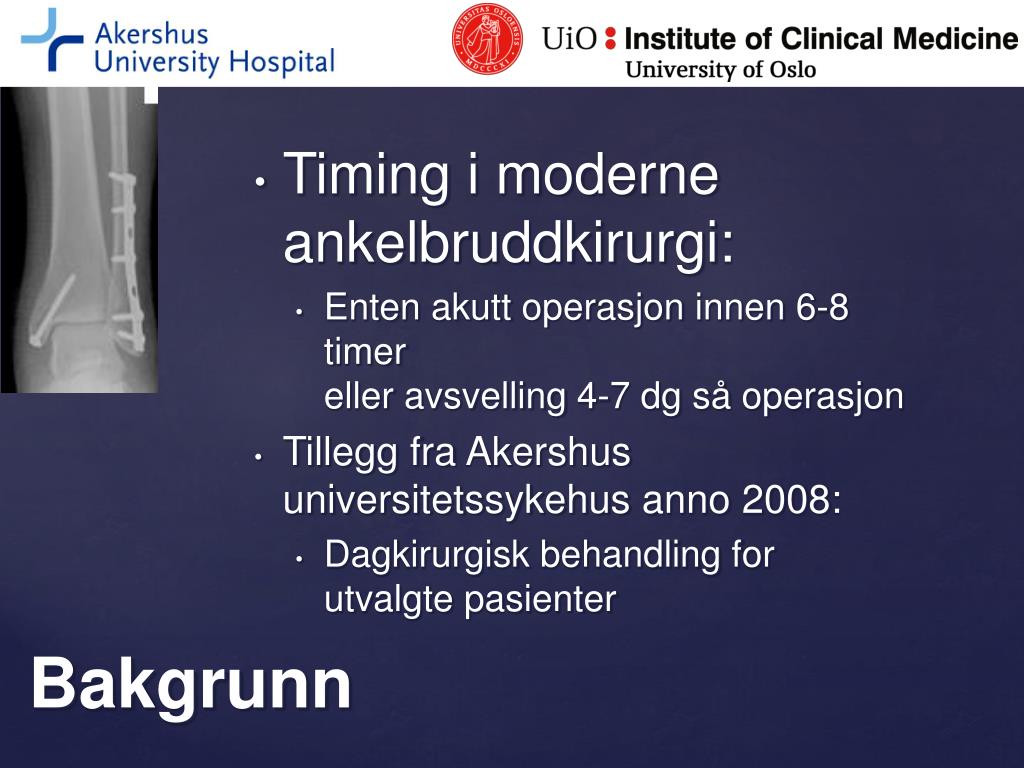 Akershus University Hospital

UNIVERSITAS OSLOENSIS MDCCCXI

UiO : Institute of Clinical Medicine
University of Oslo

• Timing i moderne ankelbruddkirurgi:
  • Enten akutt operasjon innen 6-8 timer
    eller avsvelling 4-7 dg så operasjon
• Tillegg fra Akershus universitetssykehus anno 2008:
  • Dagkirurgisk behandling for utvalgte pasienter

Bakgrunn